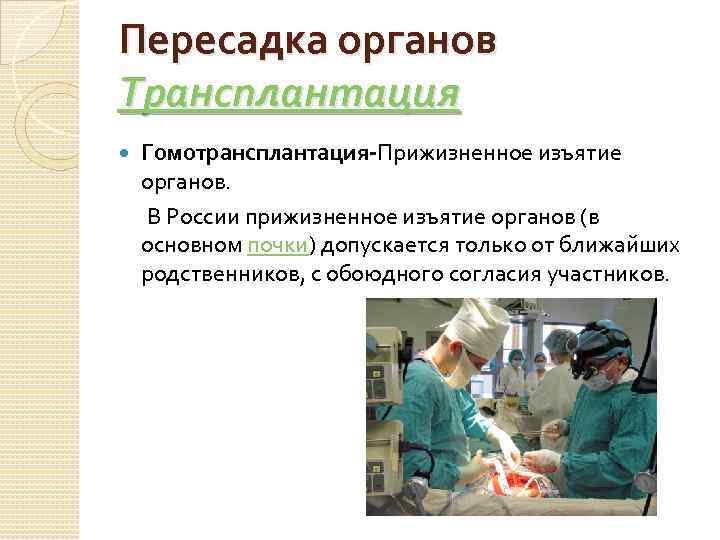 Пересадка органов
Трансплантация

Гомотрансплантация-Прижизненное изъятие органов.

В России прижизненное изъятие органов (в основном почки) допускается только от ближайших родственников, с обоюдного согласия участников.